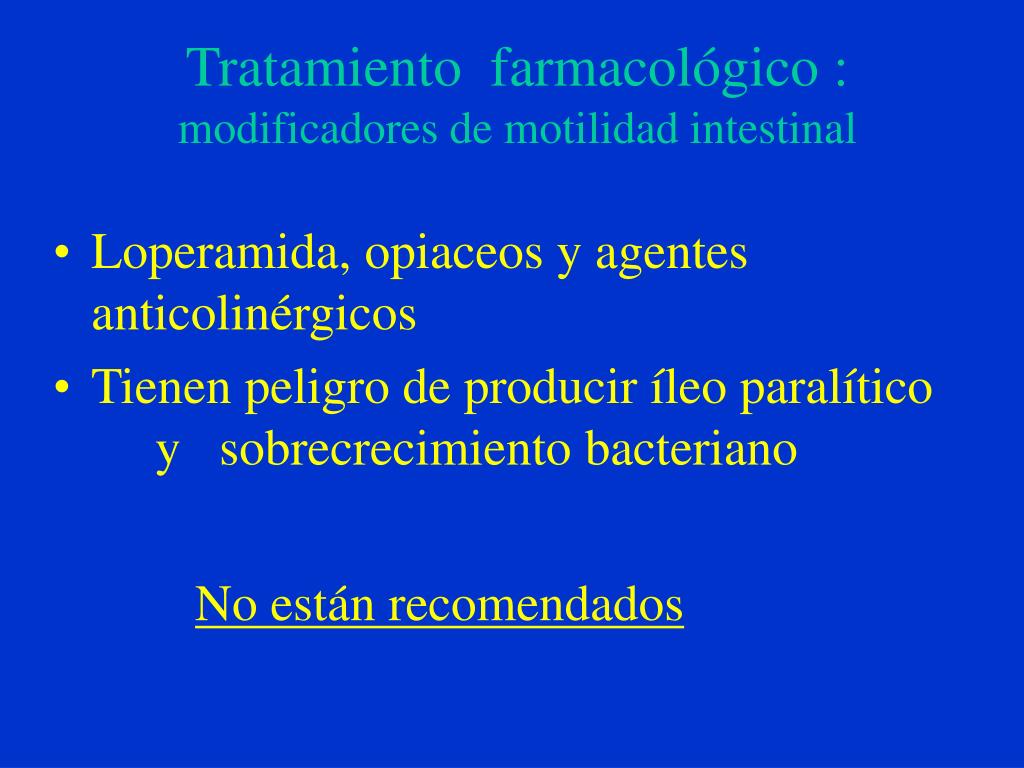 Tratamiento farmacológico :
modificadores de motilidad intestinal

• Loperamida, opiaceos y agentes anticolinérgicos
• Tienen peligro de producir íleo paralítico y sobrecrecimiento bacteriano

No están recomendados